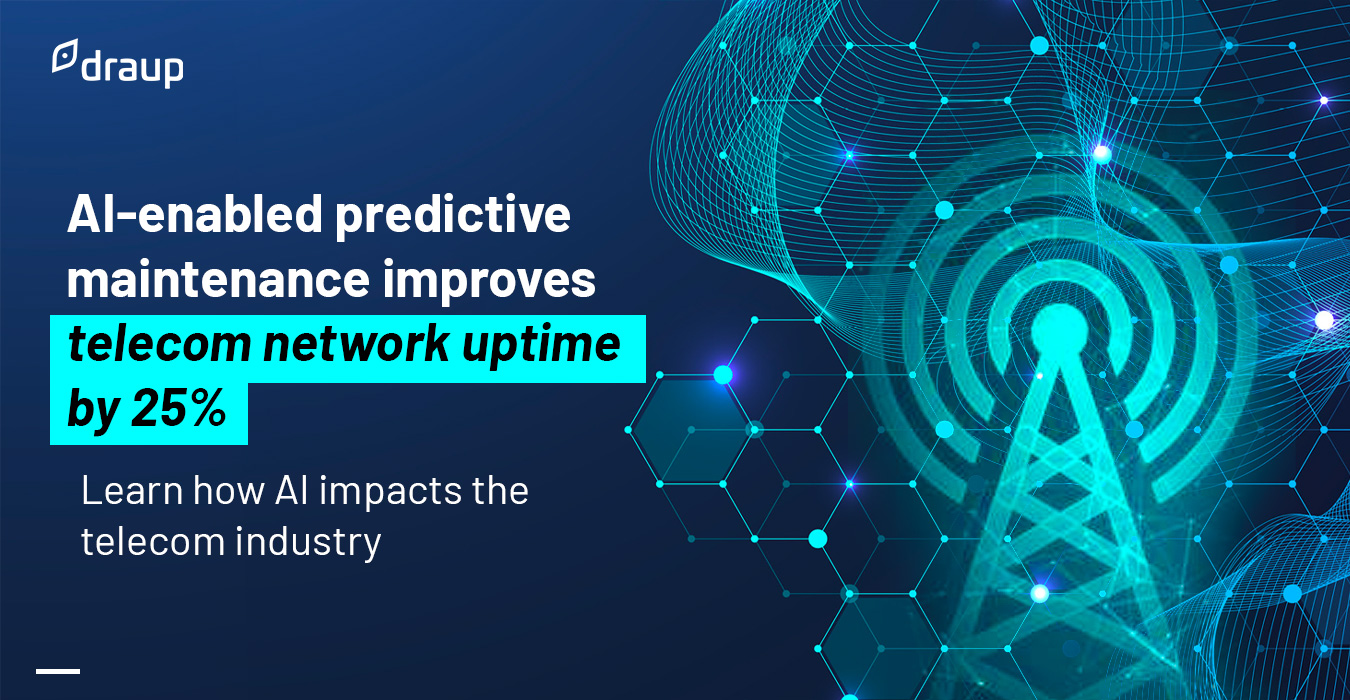 draup

AI-enabled predictive maintenance improves telecom network uptime by 25%

Learn how AI impacts the telecom industry